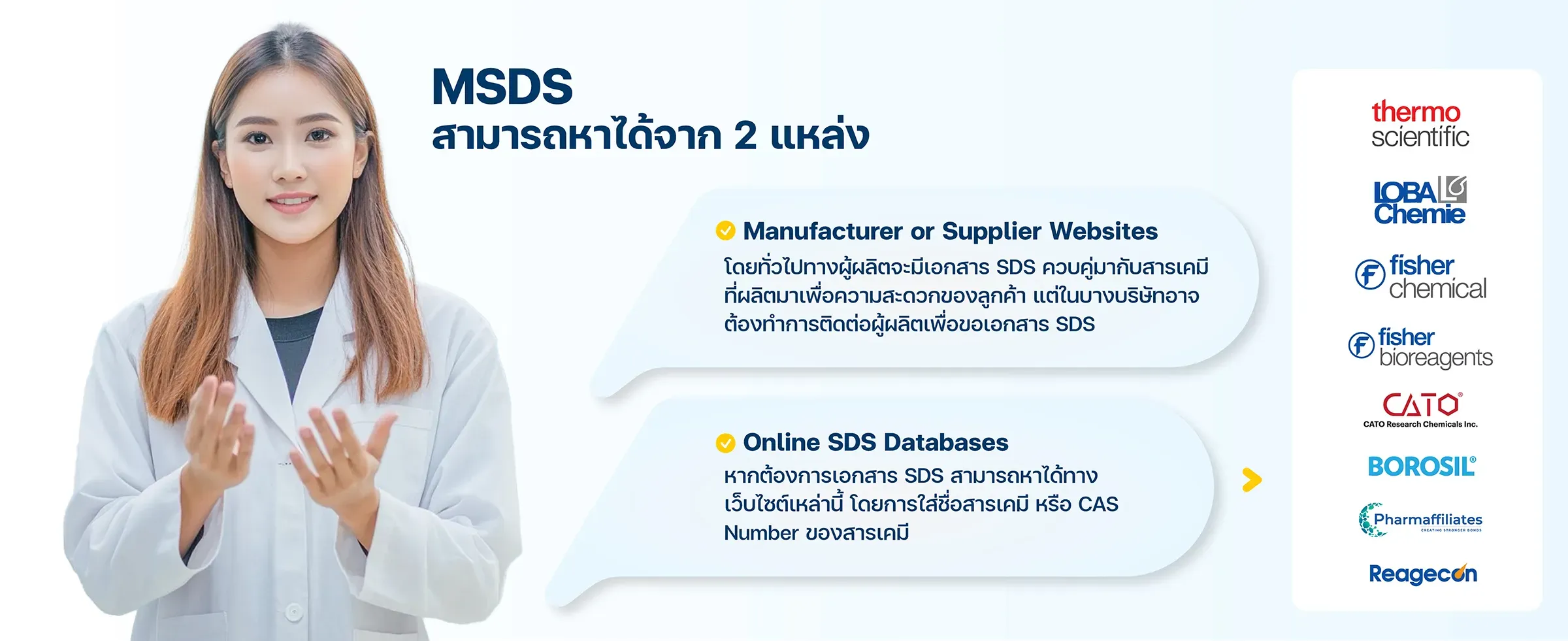 MSDS
สามารถหาได้จาก 2 แหล่ง

Manufacturer or Supplier Websites
โดยทั่วไปทางผู้ผลิตจะมีเอกสาร SDS ควบคู่มากับสารเคมีที่ผลิตมาเพื่อความสะดวกของลูกค้า แต่ในบางบริษัทอาจต้องทำการติดต่อผู้ผลิตเพื่อขอเอกสาร SDS

Online SDS Databases
หากต้องการเอกสาร SDS สามารถหาได้ทางเว็บไซต์เหล่านี้ โดยการใส่ชื่อสารเคมี หรือ CAS Number ของสารเคมี

thermo scientific
LOBA Chemie
fisher chemical
fisher bioreagents
CATO
CATO Research Chemicals Inc.
BOROSIL
Pharmaffiliates
CREATING STRONGER BONDS
Reagecon